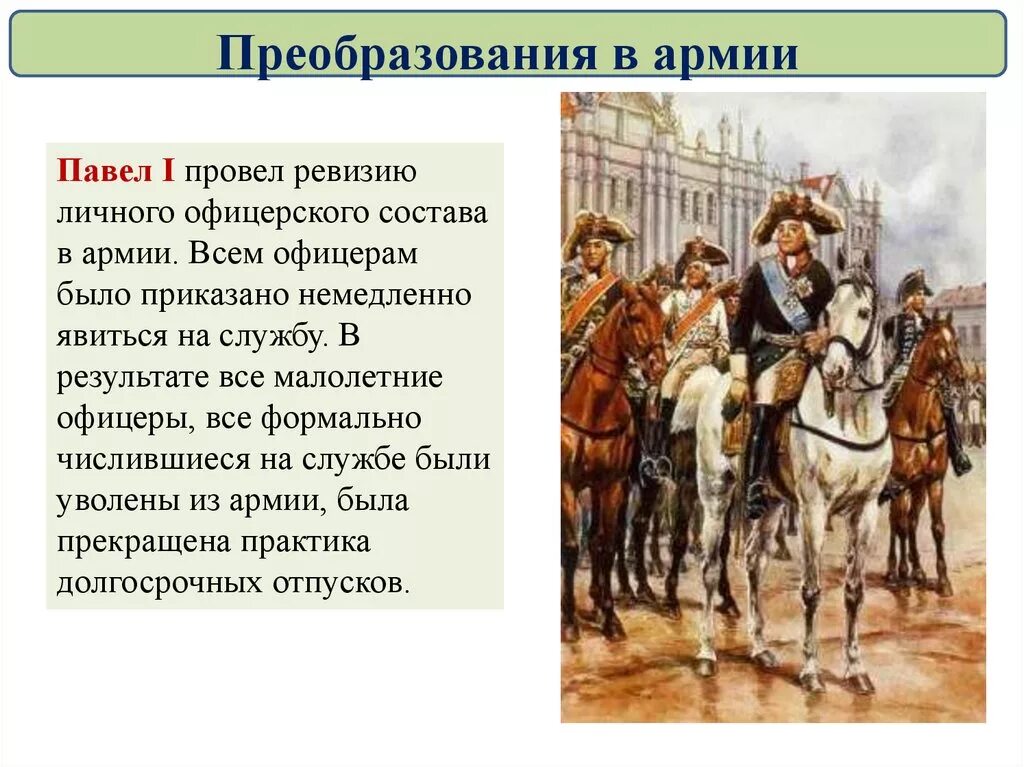 Преобразования в армии

Павел I провел ревизию личного офицерского состава в армии. Всем офицерам было приказано немедленно явиться на службу. В результате все малолетние офицеры, все формально числившиеся на службе были уволены из армии, была прекращена практика долгосрочных отпусков.